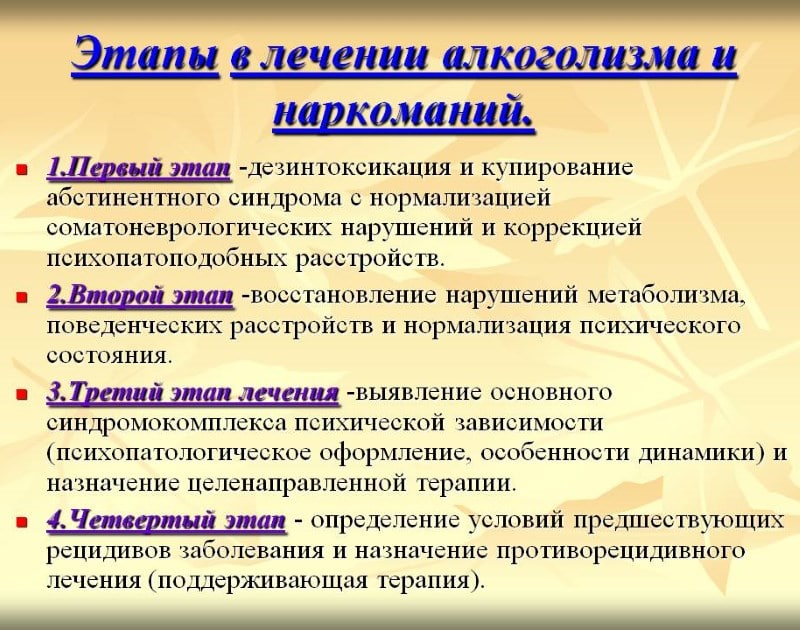 Этапы в лечении алкоголизма и наркоманий.

1.Первый этап -дезинтоксикация и купирование абстинентного синдрома с нормализацией соматоневрологических нарушений и коррекцией психопатоподобных расстройств.

2.Второй этап -восстановление нарушений метаболизма, поведенческих расстройств и нормализация психического состояния.

3.Третий этап лечения -выявление основного синдромокомплекса психической зависимости (психопатологическое оформление, особенности динамики) и назначение целенаправленной терапии.

4.Четвертый этап - определение условий предшествующих рецидивов заболевания и назначение противорецидивного лечения (поддерживающая терапия).